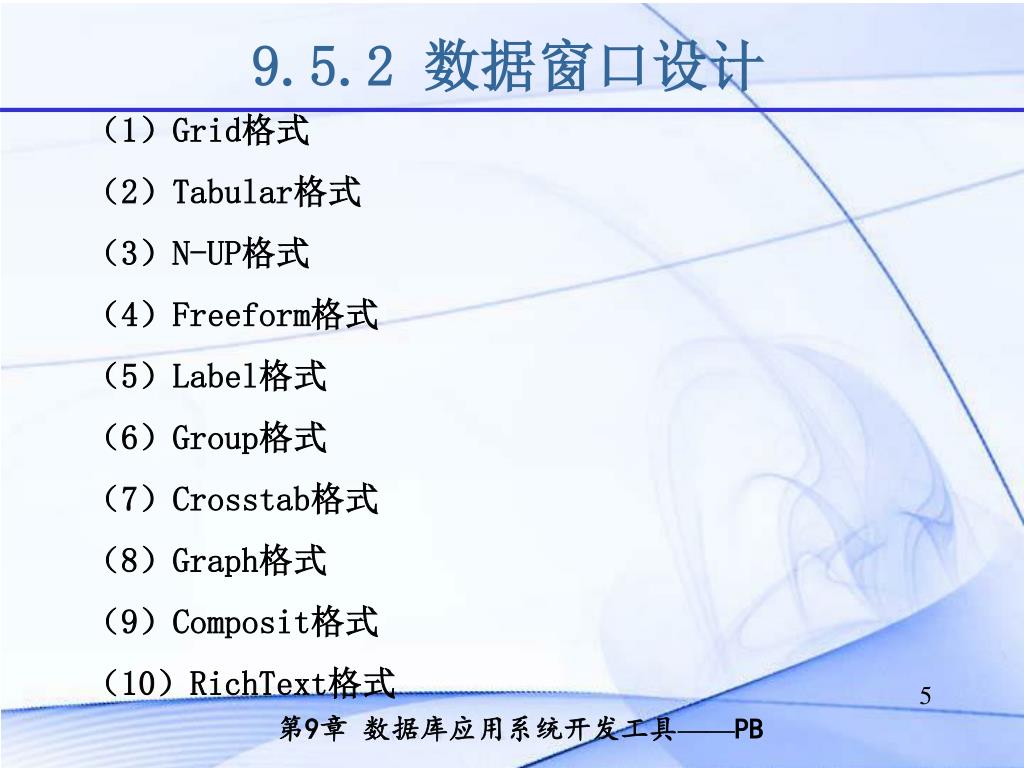 9.5.2 数据窗口设计

（1）Grid格式

（2）Tabular格式

（3）N-UP格式

（4）Freeform格式

（5）Label格式

（6）Group格式

（7）Crosstab格式

（8）Graph格式

（9）Composit格式

（10）RichText格式

5

第9章 数据库应用系统开发工具——PB